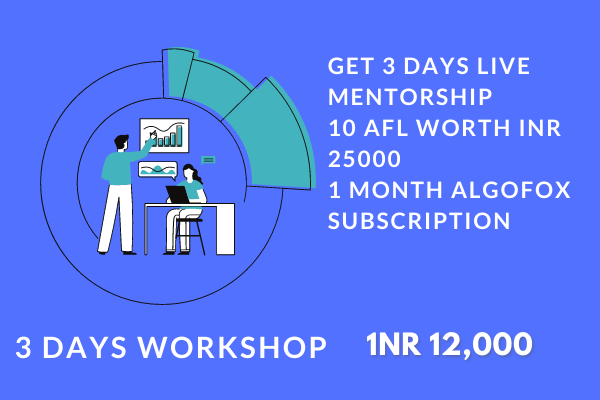 GET 3 DAYS LIVE MENTORSHIP
10 AFL WORTH INR 25000
1 MONTH ALGOFOX SUBSCRIPTION

3 DAYS WORKSHOP

1NR 12,000